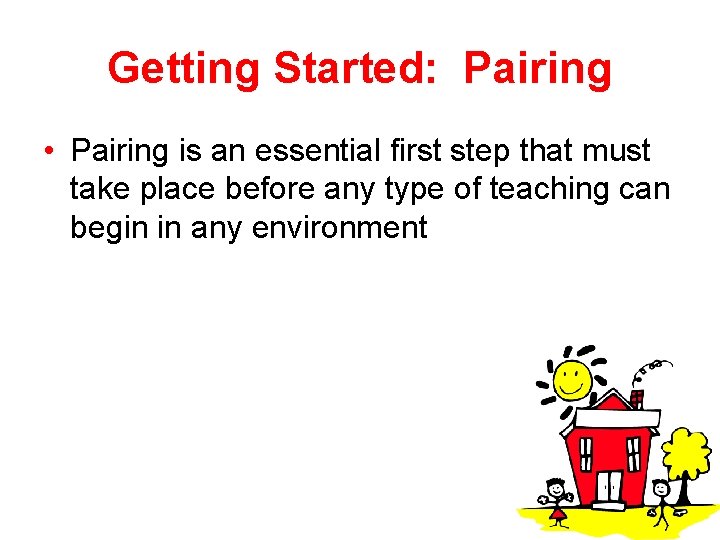 Getting Started: Pairing

• Pairing is an essential first step that must take place before any type of teaching can begin in any environment